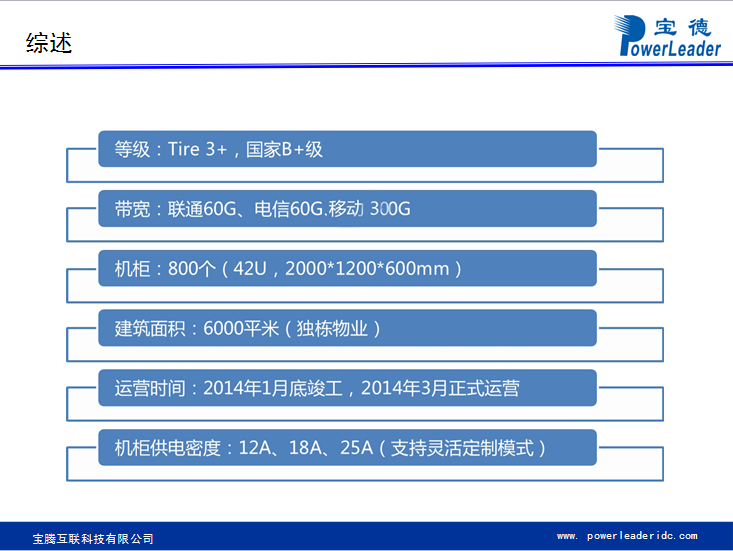 综述

宝德
PowerLeader

等级：Tire 3+，国家B+级

带宽：联通60G、电信60G.移动 300G

机柜：800个（42U，2000*1200*600mm）

建筑面积：6000平米（独栋物业）

运营时间：2014年1月底竣工，2014年3月正式运营

机柜供电密度：12A、18A、25A（支持灵活定制模式）

宝腾互联科技有限公司

www. powerleaderidc. com